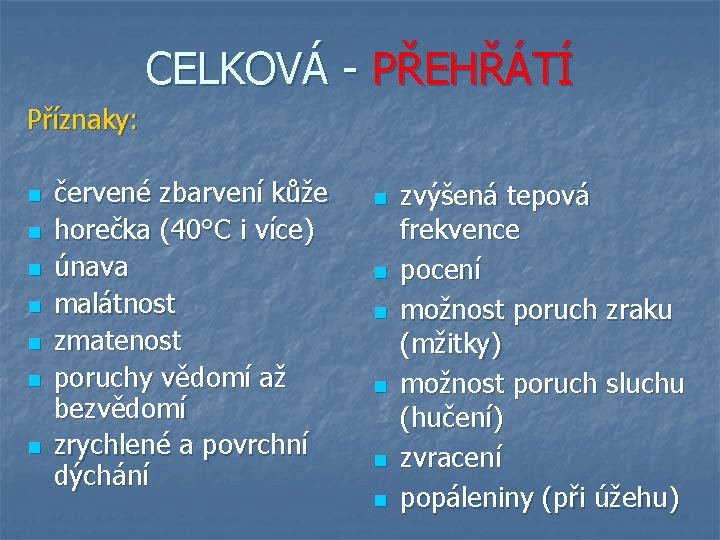 CELKOVÁ - PŘEHŘÁTÍ

Příznaky:

- červené zbarvení kůže
- horečka (40°C i více)
- únava
- malátnost
- zmatenost
- poruchy vědomí až bezvědomí
- zrychlené a povrchní dýchání

- zvýšená tepová frekvence
- pocení
- možnost poruch zraku (mžitky)
- možnost poruch sluchu (hučení)
- zvracení
- popáleniny (při úžehu)